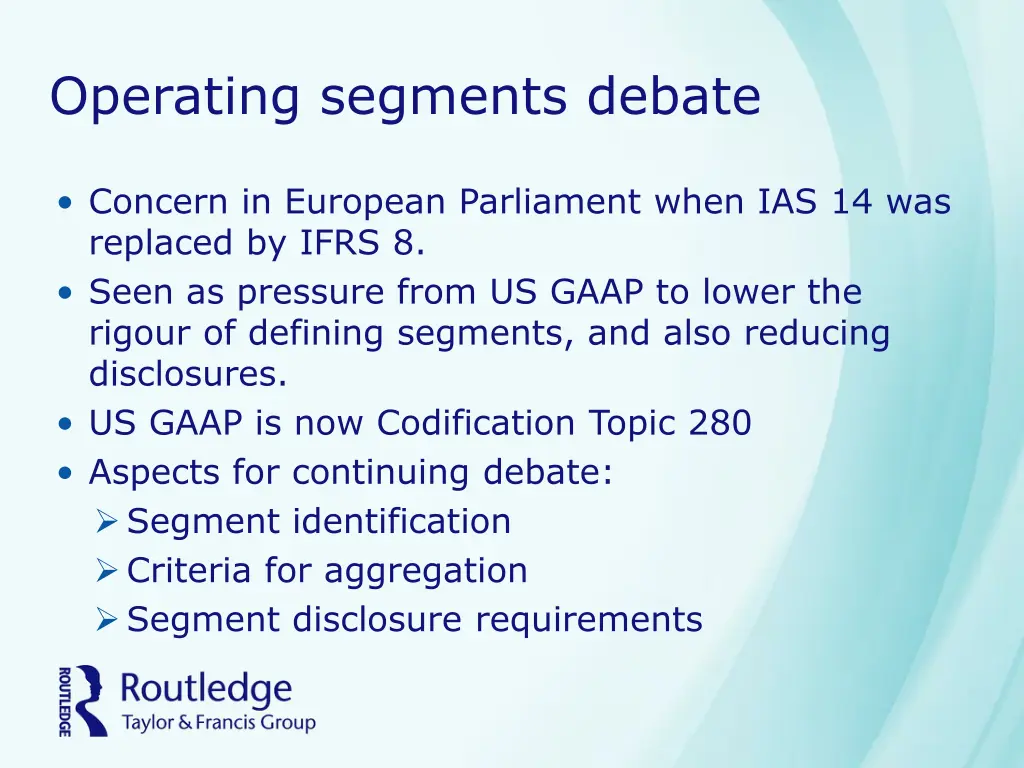 Operating segments debate

• Concern in European Parliament when IAS 14 was replaced by IFRS 8.
• Seen as pressure from US GAAP to lower the rigour of defining segments, and also reducing disclosures.
• US GAAP is now Codification Topic 280
• Aspects for continuing debate:
  ➢ Segment identification
  ➢ Criteria for aggregation
  ➢ Segment disclosure requirements

ROUTLEDGE
Routledge
Taylor & Francis Group